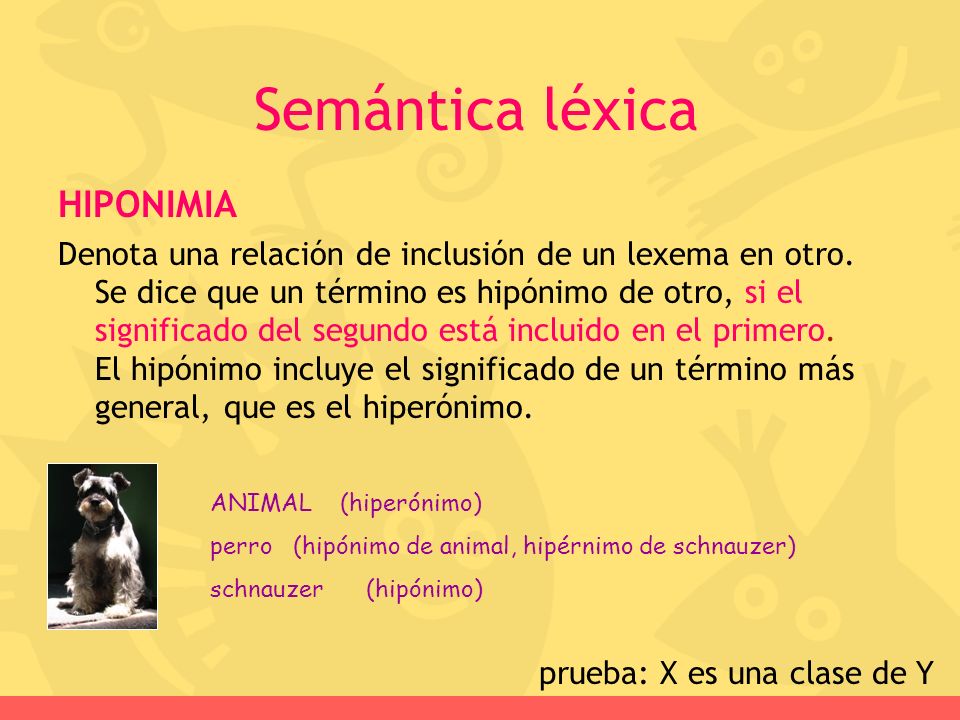 Semántica léxica

HIPONIMIA

Denota una relación de inclusión de un lexema en otro. Se dice que un término es hipónimo de otro, si el significado del segundo está incluido en el primero. El hipónimo incluye el significado de un término más general, que es el hiperónimo.

ANIMAL (hiperónimo)
perro (hipónimo de animal, hipérnimo de schnauzer)
schnauzer (hipónimo)

prueba: X es una clase de Y